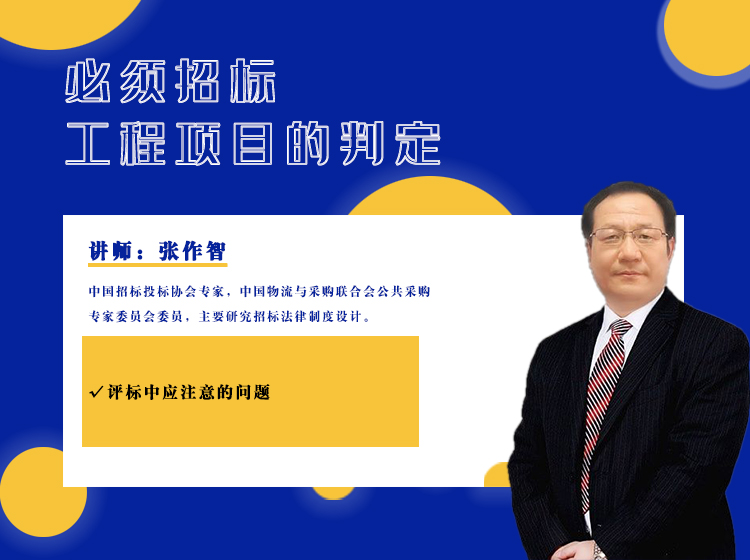 必须招标
工程项目的判定

讲师：张作智

中国招标投标协会专家，中国物流与采购联合会公共采购专家委员会委员，主要研究招标法律制度设计。

✓评标中应注意的问题